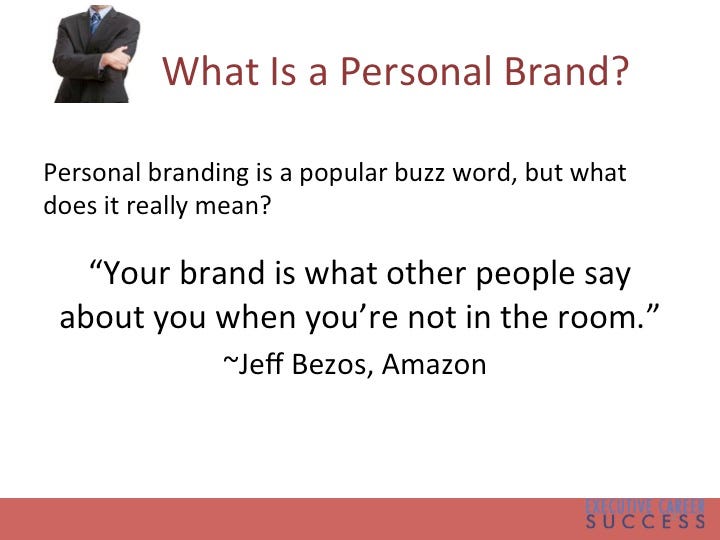 What Is a Personal Brand?

Personal branding is a popular buzz word, but what does it really mean?

“Your brand is what other people say about you when you’re not in the room.”
~Jeff Bezos, Amazon

EXECUTIVE CAREER SUCCESS